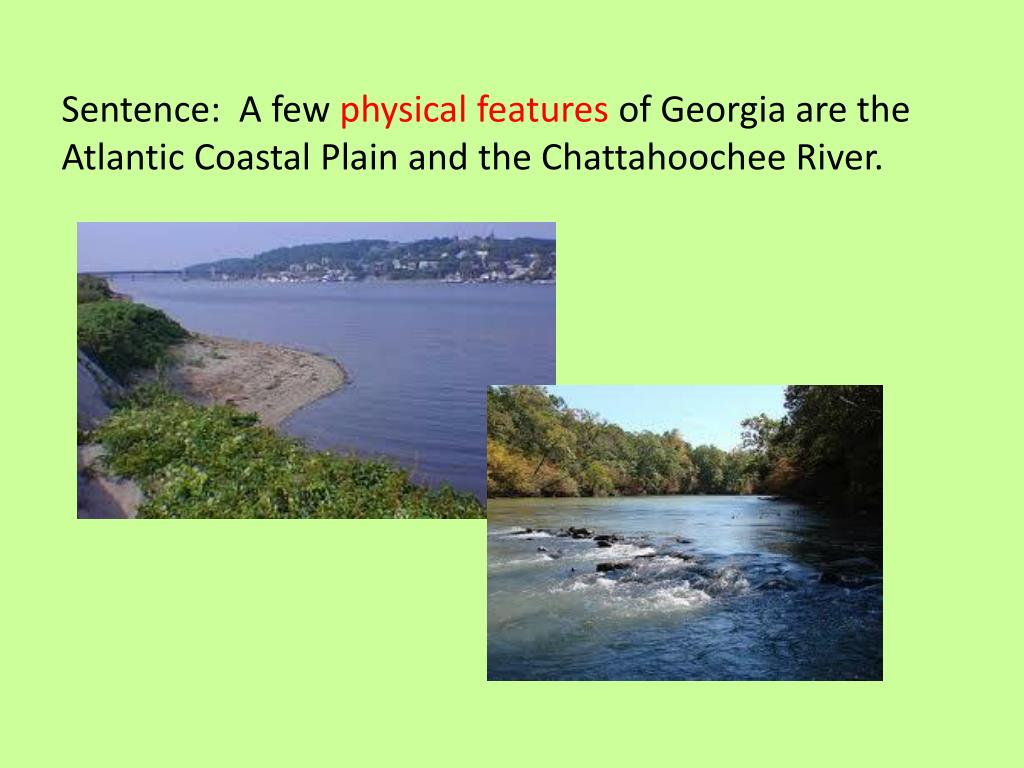 Sentence: A few physical features of Georgia are the Atlantic Coastal Plain and the Chattahoochee River.